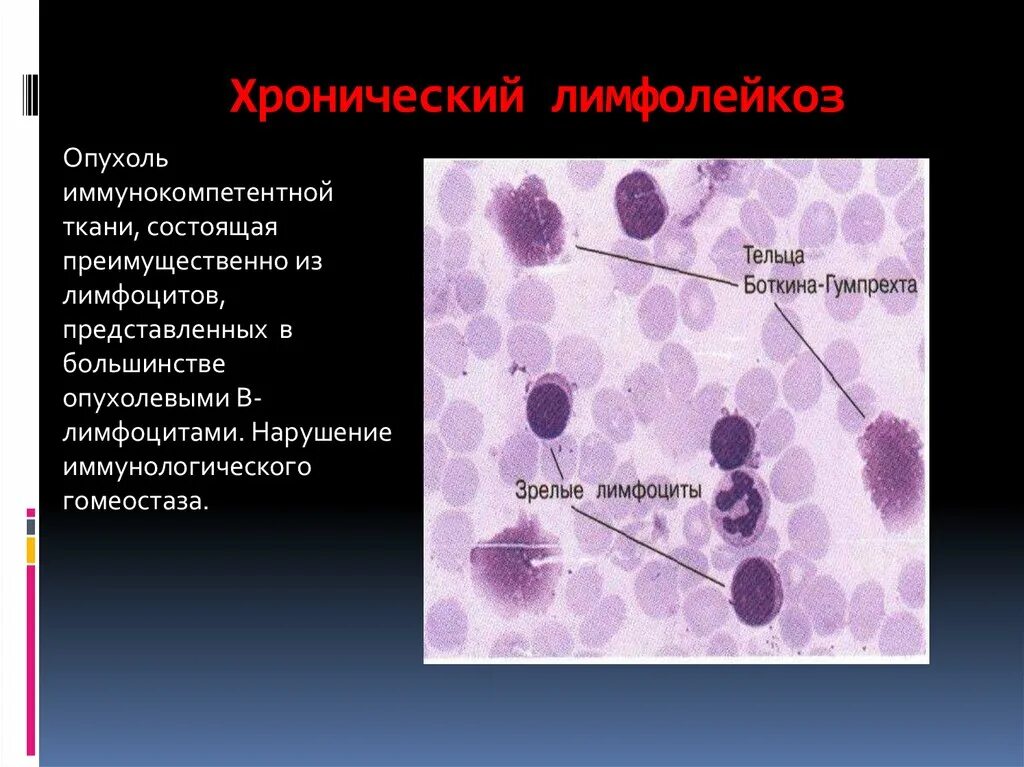 Хронический лимфолейкоз

Опухоль иммунокомпетентной ткани, состоящая преимущественно из лимфоцитов, представленных в большинстве опухолевыми В-лимфоцитами. Нарушение иммунологического гомеостаза.

Тельца Боткина-Гумпрехта

Зрелые лимфоциты